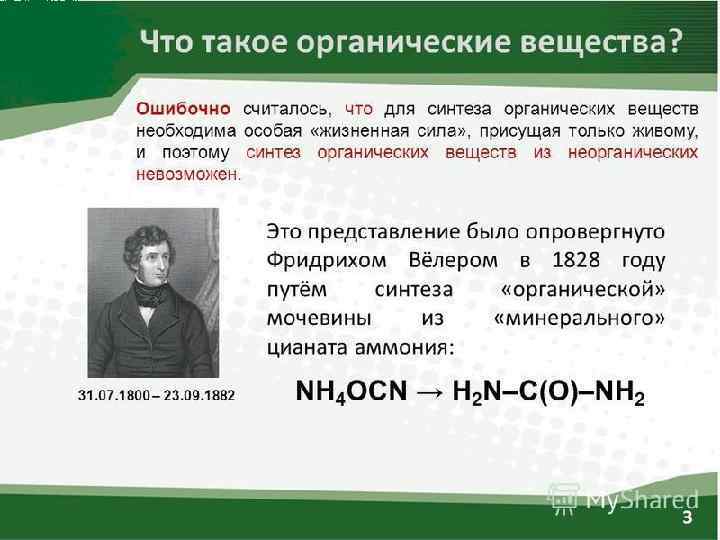 Что такое органические вещества?

Ошибочно считалось, что для синтеза органических веществ необходима особая «жизненная сила», присущая только живому, и поэтому синтез органических веществ из неорганических невозможен.

Это представление было опровергнуто Фридрихом Вёлером в 1828 году путём синтеза «органической» мочевины из «минерального» цианата аммония:

31.07.1800 – 23.09.1882

$NH_4OCN \rightarrow H_2N–C(O)–NH_2$

MyShared

3